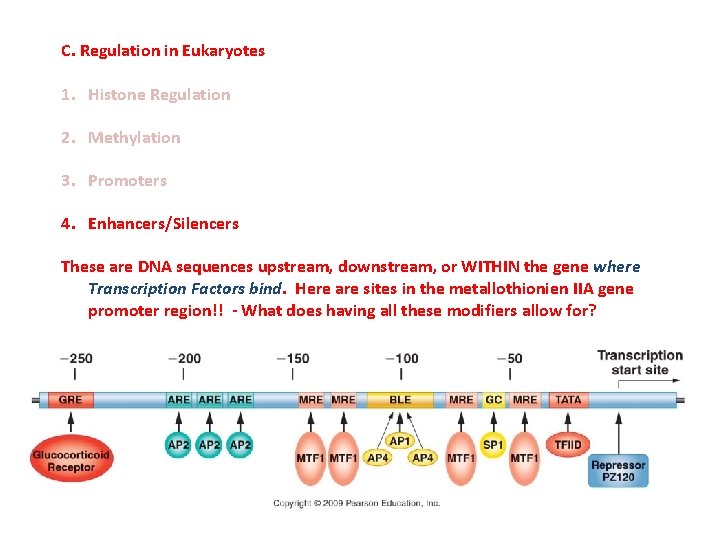 C. Regulation in Eukaryotes

1. Histone Regulation

2. Methylation

3. Promoters

4. Enhancers/Silencers

These are DNA sequences upstream, downstream, or WITHIN the gene where Transcription Factors bind. Here are sites in the metallothionien IIA gene promoter region!! - What does having all these modifiers allow for?

−250 −200 −150 −100 −50 Transcription start site

GRE ARE ARE ARE MRE MRE BLE MRE GC MRE TATA

Glucocorticoid Receptor AP2 AP2 AP2 MTF1 MTF1 AP1 AP4 AP4 MTF1 SP1 MTF1 TFIID Repressor PZ120

Copyright © 2009 Pearson Education, Inc.